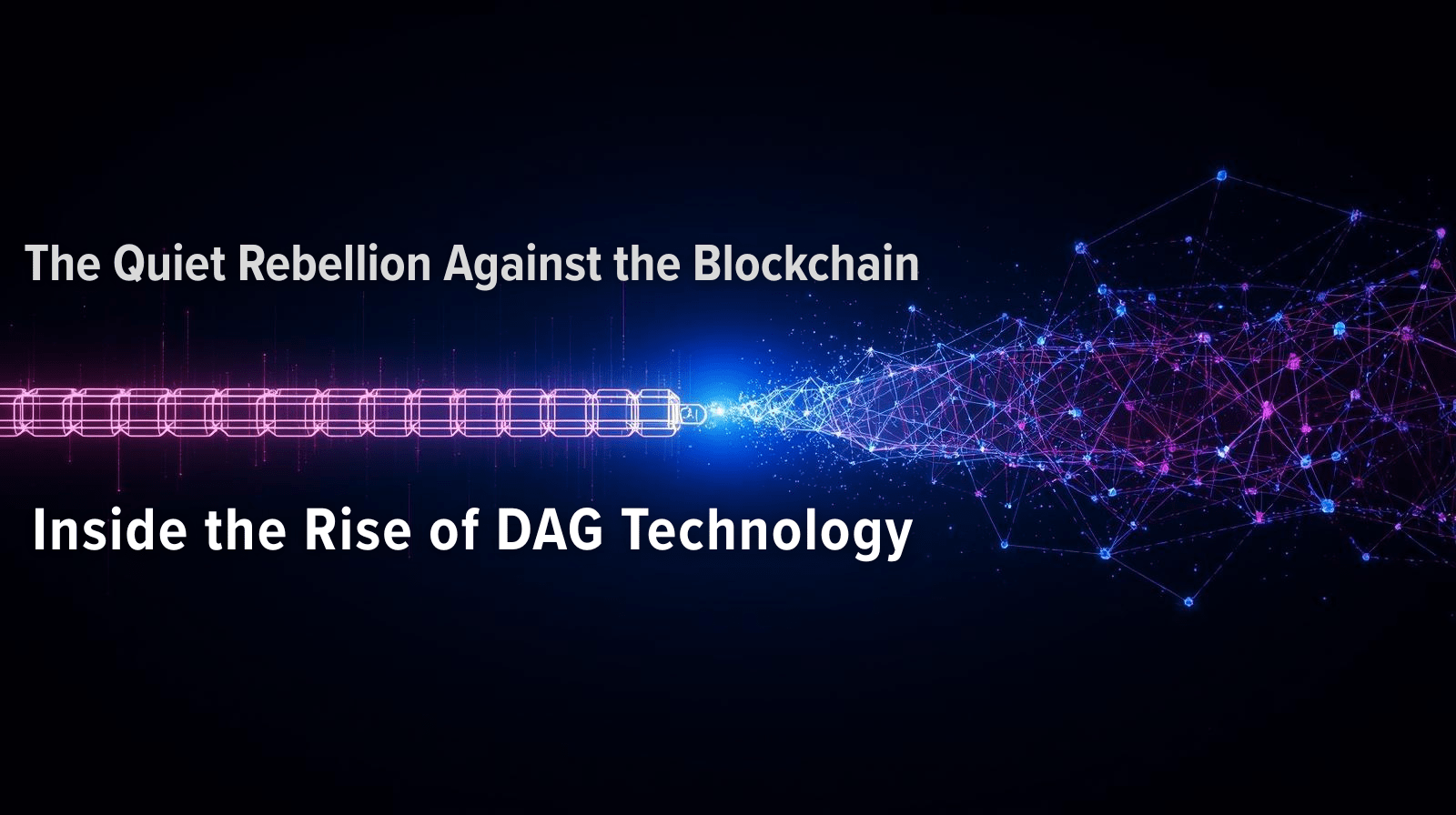 The Quiet Rebellion Against the Blockchain

Inside the Rise of DAG Technology